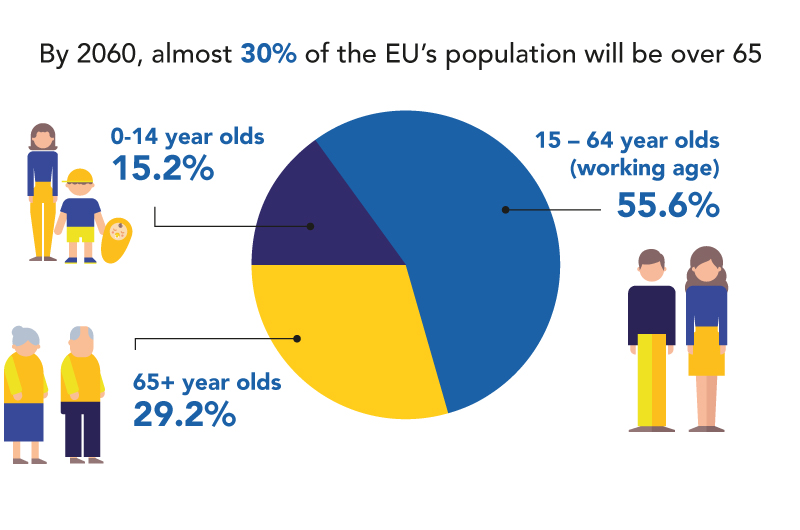 By 2060, almost 30% of the EU's population will be over 65

0-14 year olds
15.2%

15 – 64 year olds
(working age)
55.6%

65+ year olds
29.2%